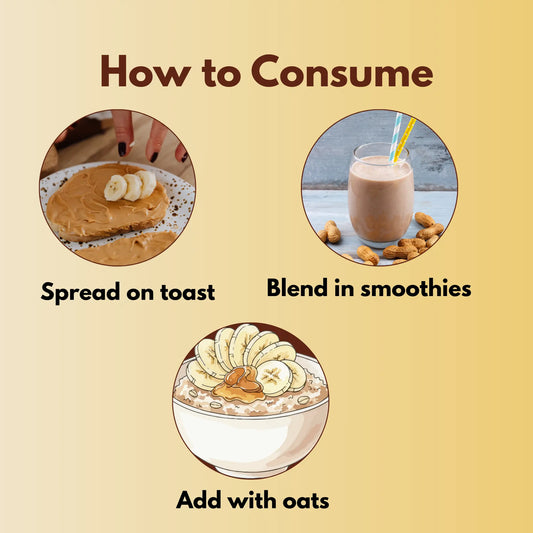 How to Consume

Spread on toast

Blend in smoothies

Add with oats